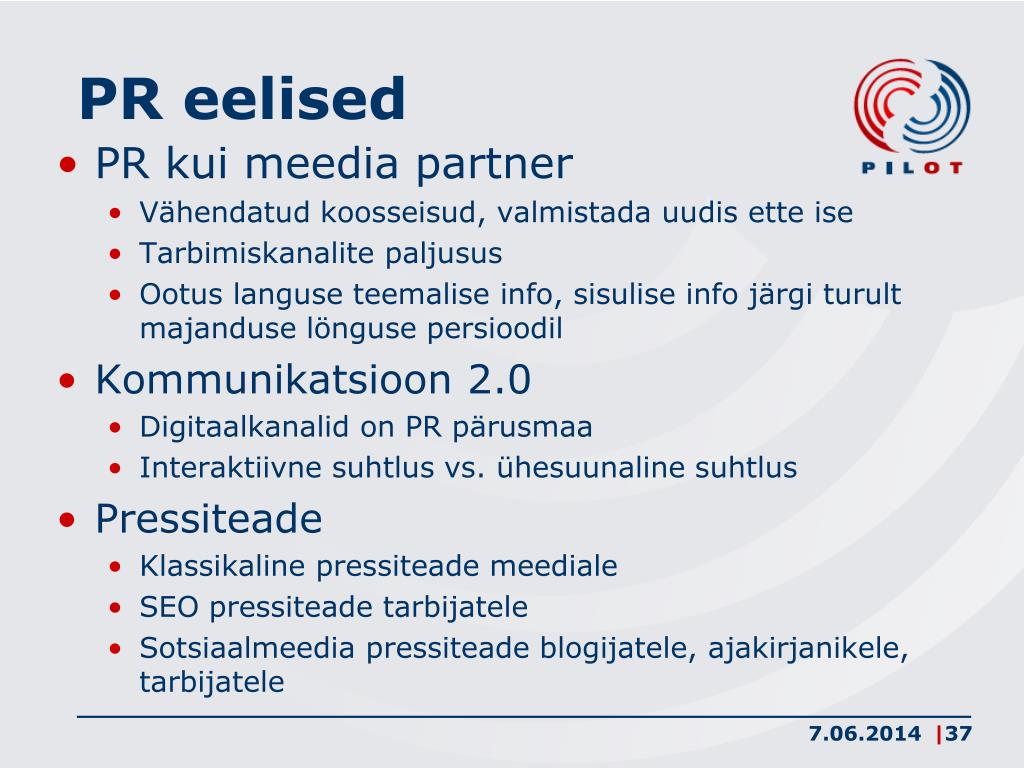 PR eelised

PILOT

• PR kui meedia partner
  • Vähendatud koosseisud, valmistada uudis ette ise
  • Tarbimiskanalite paljusus
  • Ootus languse teemalise info, sisulise info järgi turult majanduse lõnguse persioodil
• Kommunikatsioon 2.0
  • Digitaalkanalid on PR pärusmaa
  • Interaktiivne suhtlus vs. ühesuunaline suhtlus
• Pressiteade
  • Klassikaline pressiteade meediale
  • SEO pressiteade tarbijatele
  • Sotsiaalmeedia pressiteade blogijatele, ajakirjanikele, tarbijatele

7.06.2014 |37